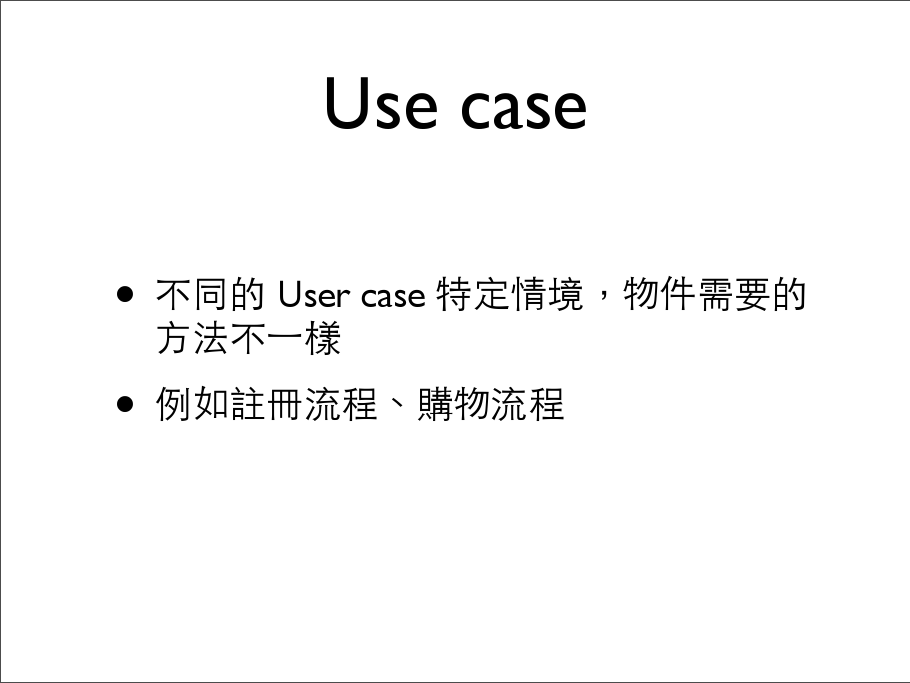 Use case

• 不同的 User case 特定情境，物件需要的方法不一樣

• 例如註冊流程、購物流程